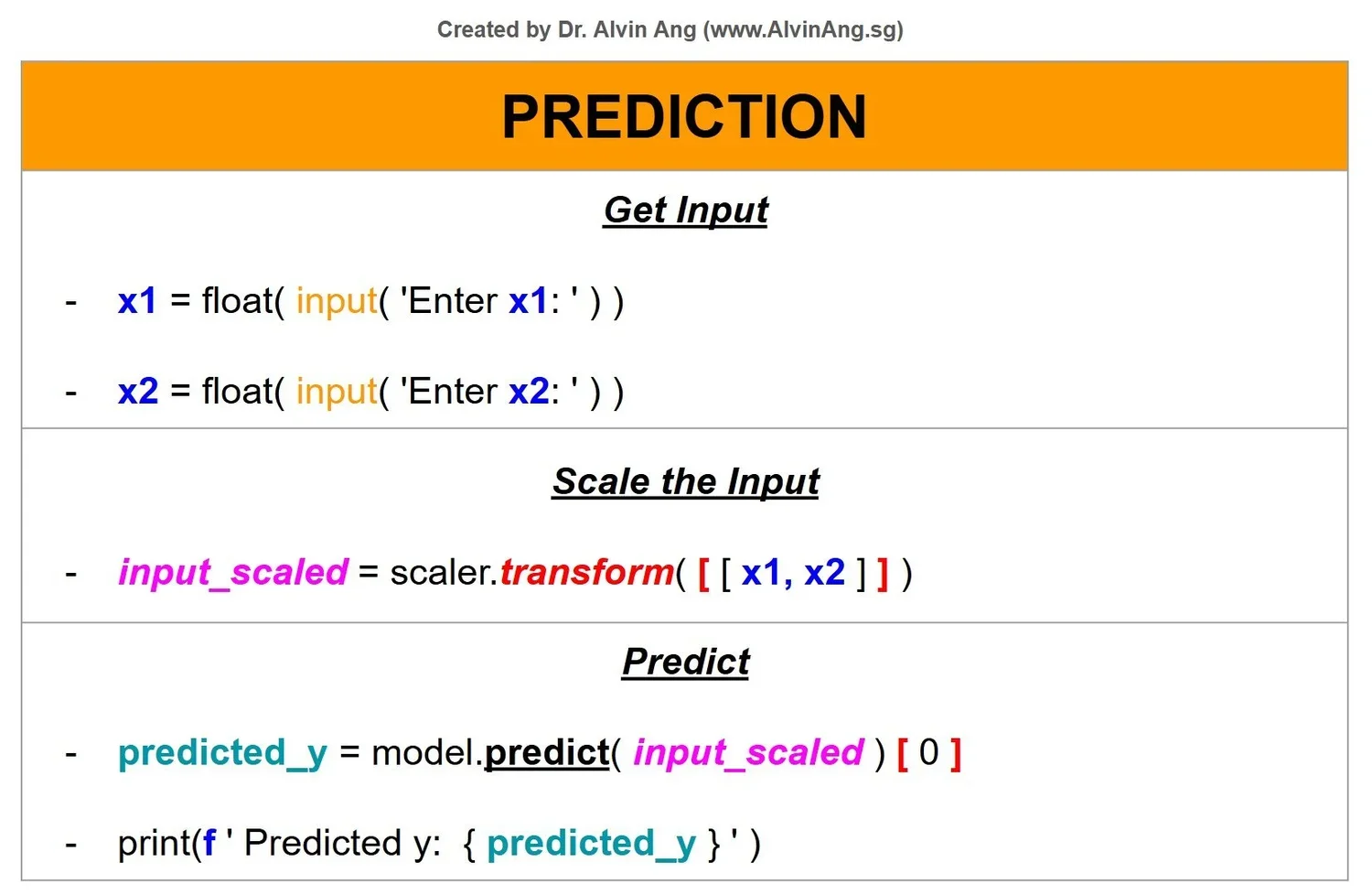 Created by Dr. Alvin Ang (www.AlvinAng.sg)

PREDICTION

Get Input

- x1 = float( input( 'Enter x1: ' ) )

- x2 = float( input( 'Enter x2: ' ) )

Scale the Input

- input_scaled = scaler.transform( [ [ x1, x2 ] ] )

Predict

- predicted_y = model.predict( input_scaled ) [ 0 ]

- print(f ' Predicted y: { predicted_y } ' )